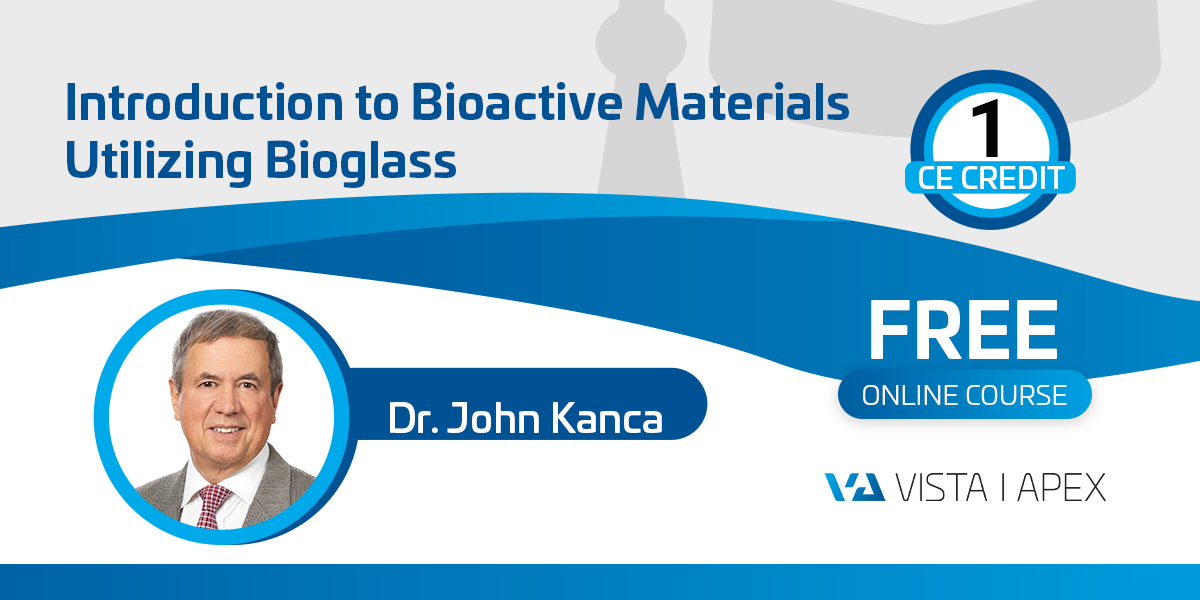 Introduction to Bioactive Materials Utilizing Bioglass

1
CE CREDIT

FREE
ONLINE COURSE

Dr. John Kanca

VISTA | APEX